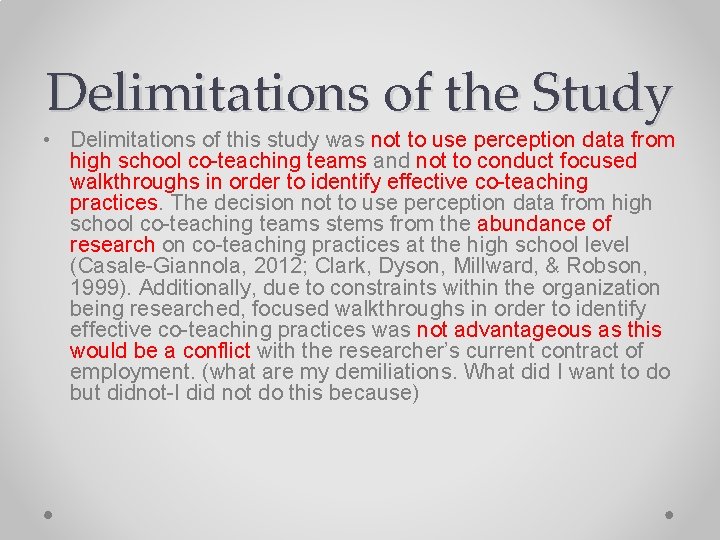 Delimitations of the Study

• Delimitations of this study was not to use perception data from high school co-teaching teams and not to conduct focused walkthroughs in order to identify effective co-teaching practices. The decision not to use perception data from high school co-teaching teams stems from the abundance of research on co-teaching practices at the high school level (Casale-Giannola, 2012; Clark, Dyson, Millward, & Robson, 1999). Additionally, due to constraints within the organization being researched, focused walkthroughs in order to identify effective co-teaching practices was not advantageous as this would be a conflict with the researcher's current contract of employment. (what are my demiliations. What did I want to do but didnot-I did not do this because)